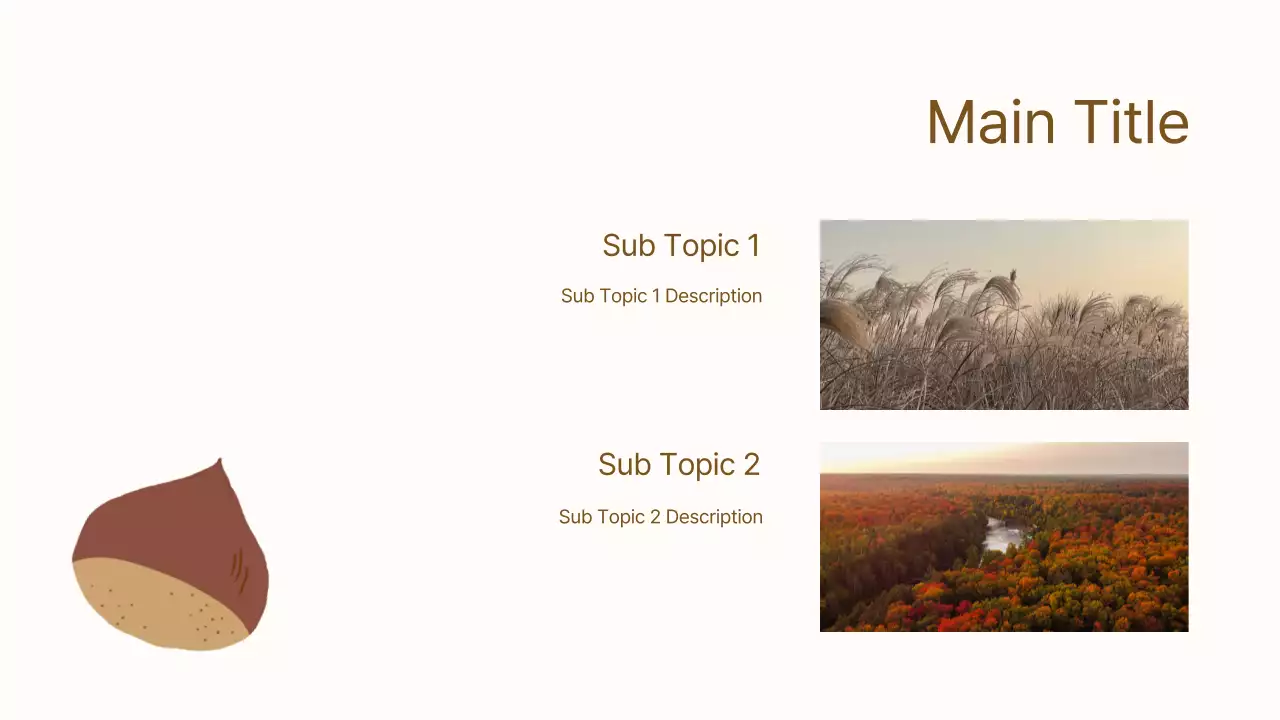 Main Title

Sub Topic 1

Sub Topic 1 Description

Sub Topic 2

Sub Topic 2 Description